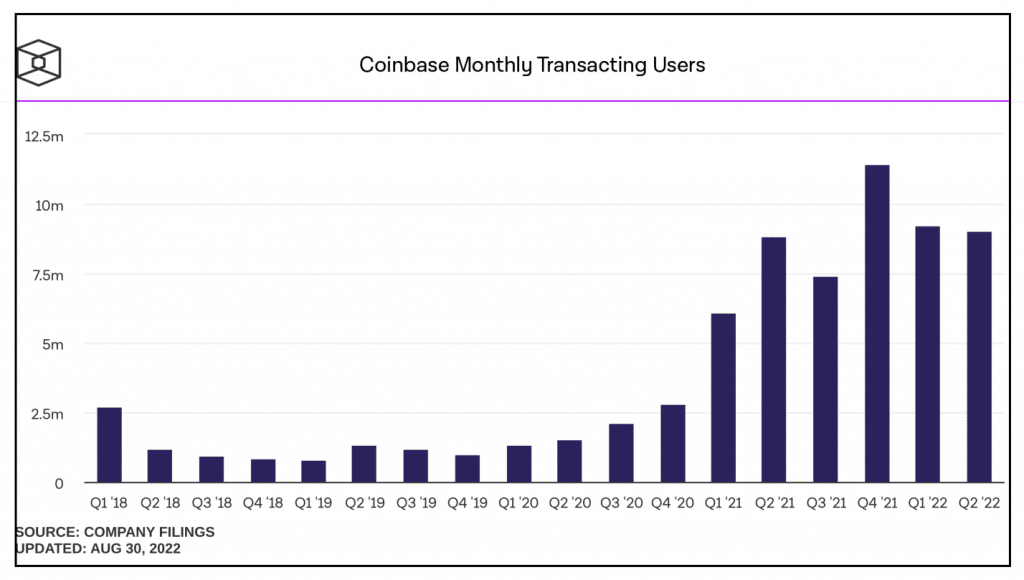 Coinbase Monthly Transacting Users

12.5m
10m
7.5m
5m
2.5m
0

Q1 '18
Q2 '18
Q3 '18
Q4 '18
Q1 '19
Q2 '19
Q3 '19
Q4 '19
Q1 '20
Q2 '20
Q3 '20
Q4 '20
Q1 '21
Q2 '21
Q3 '21
Q4 '21
Q1 '22
Q2 '22

SOURCE: COMPANY FILINGS
UPDATED: AUG 30, 2022